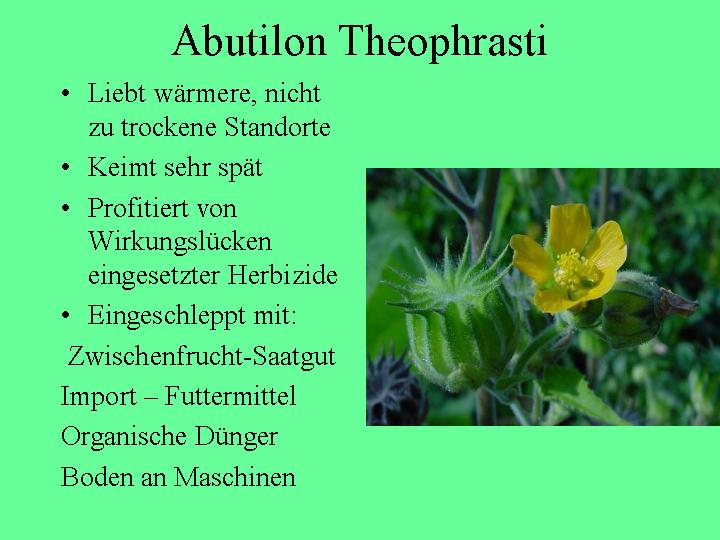 Abutilon Theophrasti

• Liebt wärmere, nicht zu trockene Standorte
• Keimt sehr spät
• Profitiert von Wirkungslücken eingesetzter Herbizide
• Eingeschleppt mit:

Zwischenfrucht-Saatgut

Import – Futtermittel

Organische Dünger

Boden an Maschinen